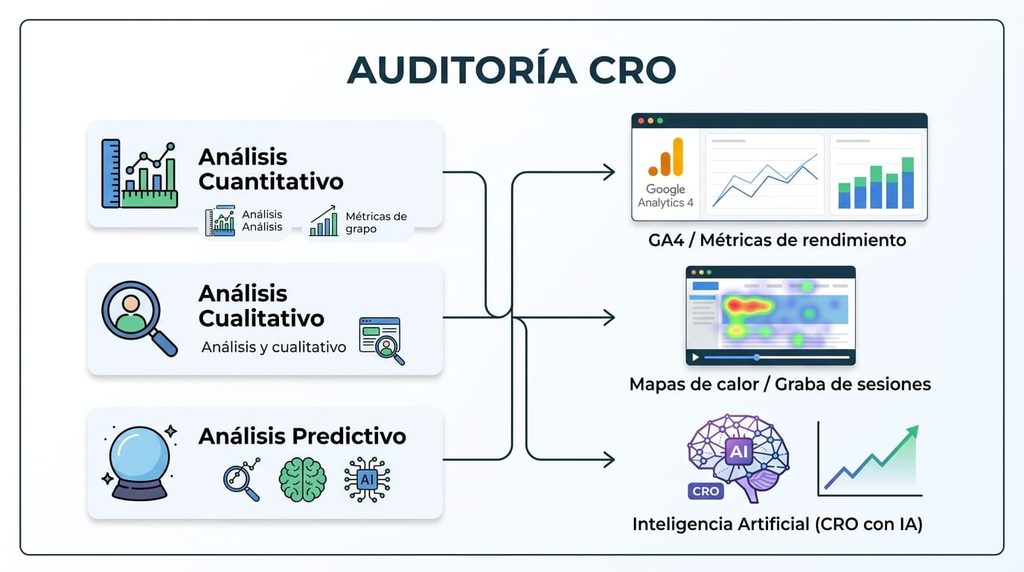 AUDITORÍA CRO

Análisis Cuantitativo

Análisis Análisis

Métricas de grapo

Análisis Cualitativo

Análisis y cualitativo

Análisis Predictivo

AI

Google Analytics 4

GA4 / Métricas de rendimiento

Mapas de calor / Graba de sesiones

AI

CRO

Inteligencia Artificial (CRO con IA)